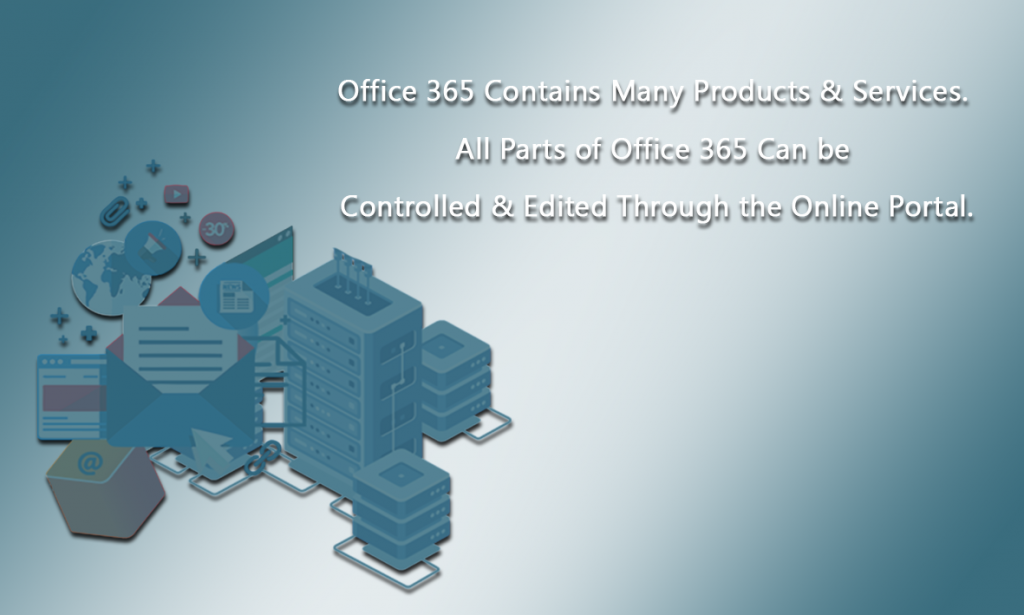 Office 365 Contains Many Products & Services.
All Parts of Office 365 Can be
Controlled & Edited Through the Online Portal.

30°

@